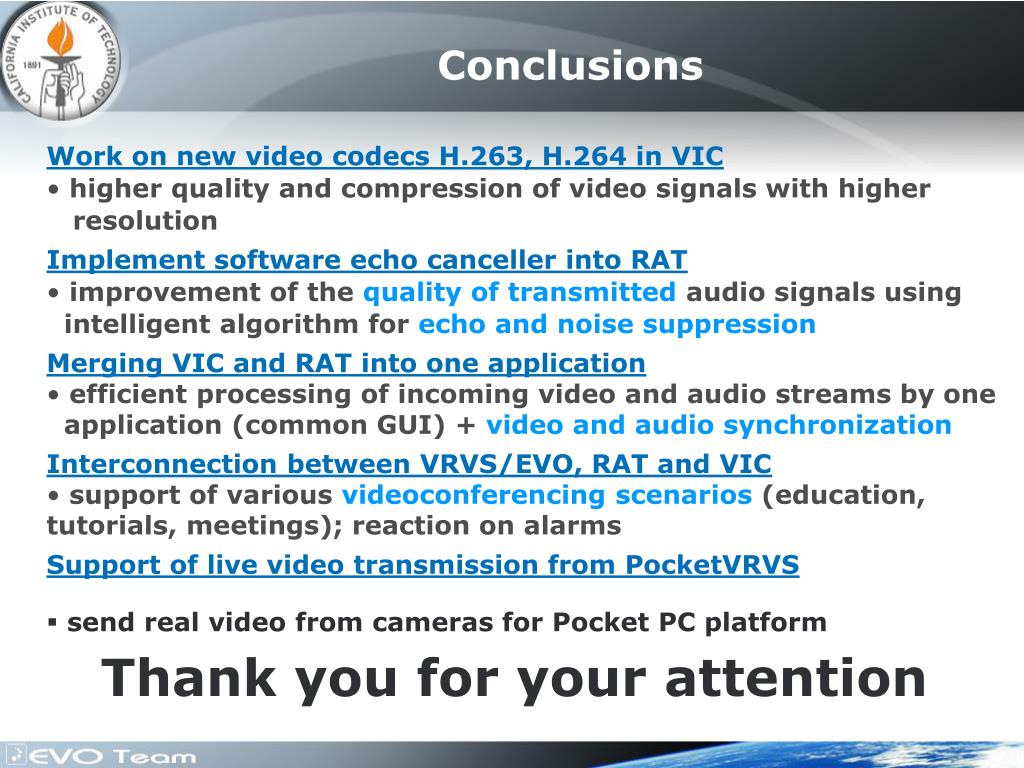 CALIFORNIA INSTITUTE OF TECHNOLOGY 1891

Conclusions

Work on new video codecs H.263, H.264 in VIC
• higher quality and compression of video signals with higher resolution

Implement software echo canceller into RAT
• improvement of the quality of transmitted audio signals using intelligent algorithm for echo and noise suppression

Merging VIC and RAT into one application
• efficient processing of incoming video and audio streams by one application (common GUI) + video and audio synchronization

Interconnection between VRVS/EVO, RAT and VIC
• support of various videoconferencing scenarios (education, tutorials, meetings); reaction on alarms

Support of live video transmission from PocketVRVS

▪ send real video from cameras for Pocket PC platform

Thank you for your attention

EVO Team